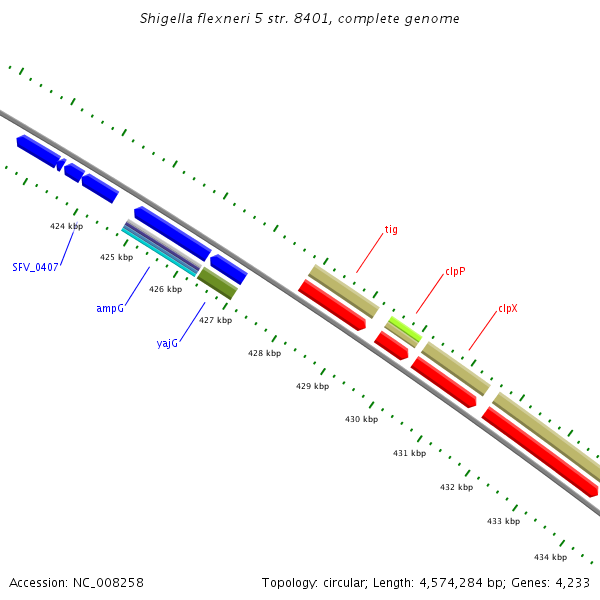 Shigella flexneri 5 str. 8401, complete genome

424 kbp
SFV_0407
425 kbp
ampG
426 kbp
yajG
427 kbp
428 kbp
429 kbp
430 kbp
431 kbp
432 kbp
433 kbp
434 kbp
tig
clpP
clpX

Accession: NC_008258
Topology: circular; Length: 4,574,284 bp; Genes: 4,233